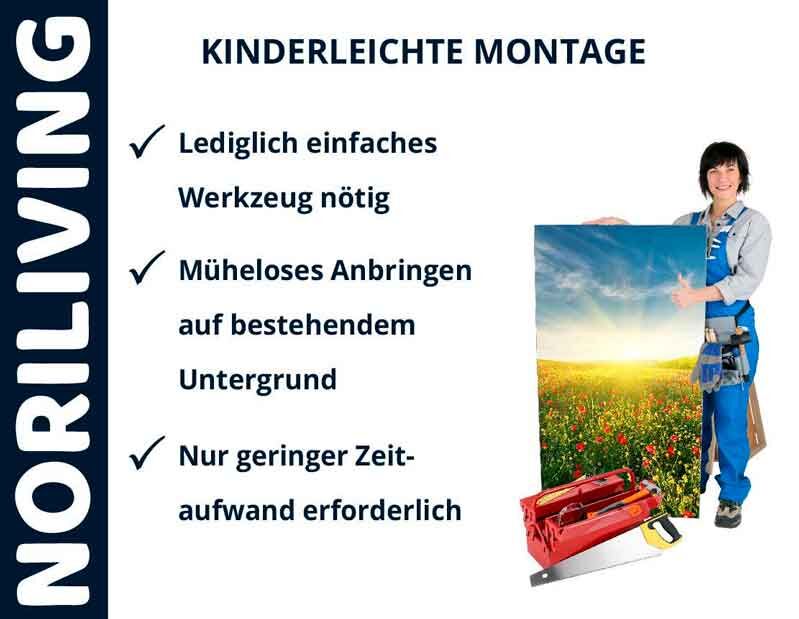 NORILIVING

KINDERLEICHTE MONTAGE

✓ Lediglich einfaches Werkzeug nötig

✓ Müheloses Anbringen auf bestehendem Untergrund

✓ Nur geringer Zeitaufwand erforderlich